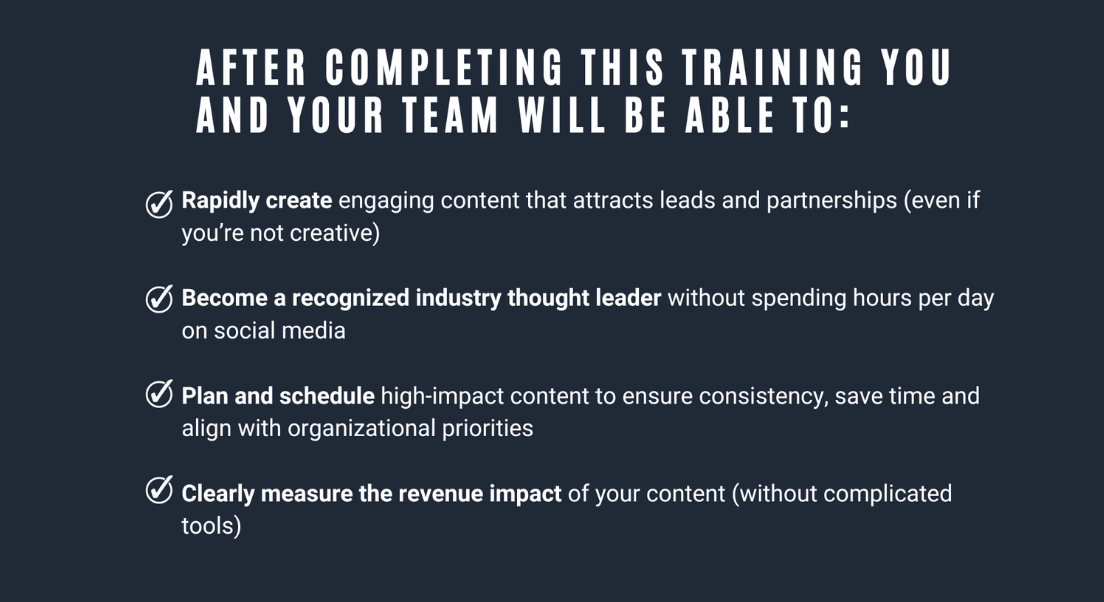 AFTER COMPLETING THIS TRAINING YOU AND YOUR TEAM WILL BE ABLE TO:

Rapidly create engaging content that attracts leads and partnerships (even if you're not creative)

Become a recognized industry thought leader without spending hours per day on social media

Plan and schedule high-impact content to ensure consistency, save time and align with organizational priorities

Clearly measure the revenue impact of your content (without complicated tools)